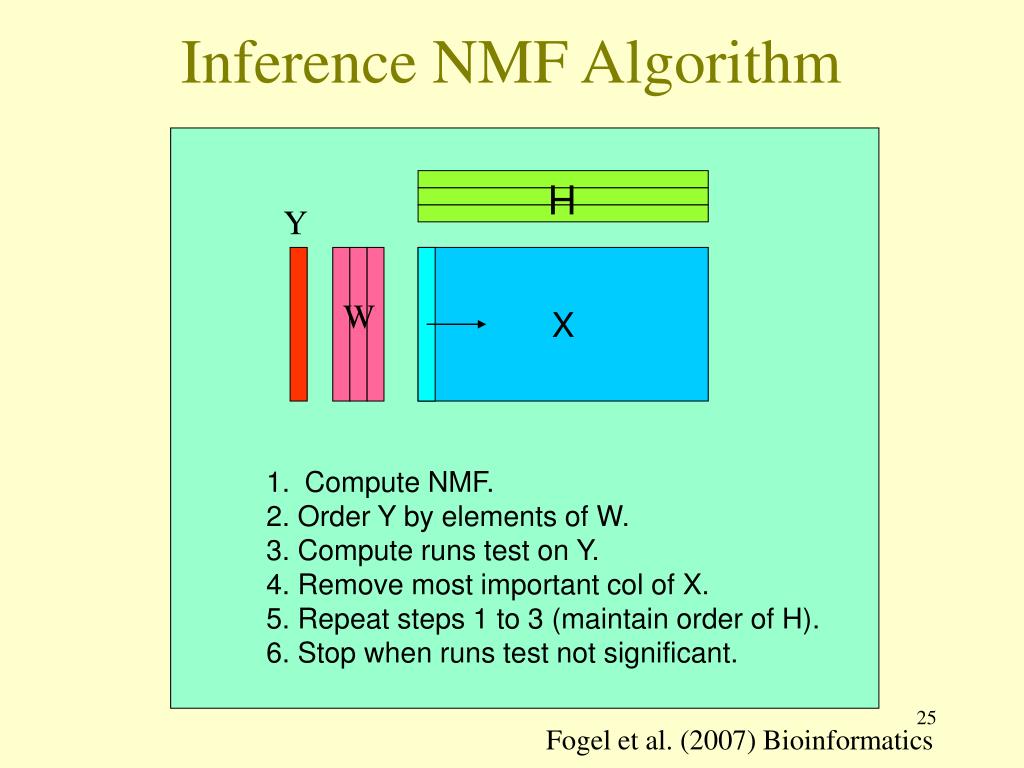 Inference NMF Algorithm

H

Y

W

X

1. Compute NMF.
2. Order Y by elements of W.
3. Compute runs test on Y.
4. Remove most important col of X.
5. Repeat steps 1 to 3 (maintain order of H).
6. Stop when runs test not significant.

25

Fogel et al. (2007) Bioinformatics